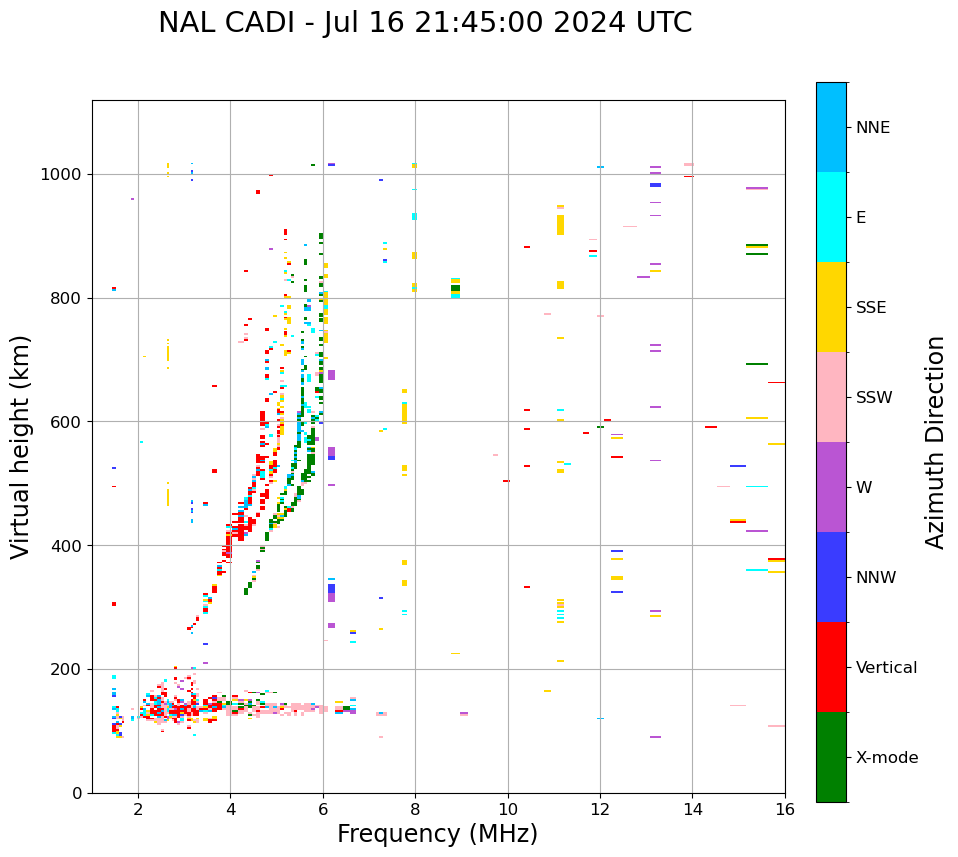 NAL CADI - Jul 16 21:45:00 2024 UTC

Virtual height (km)

1000
800
600
400
200
0

2
4
6
8
10
12
14
16

Frequency (MHz)

NNE
E
SSE
SSW
W
NNW
Vertical
X-mode

Azimuth Direction